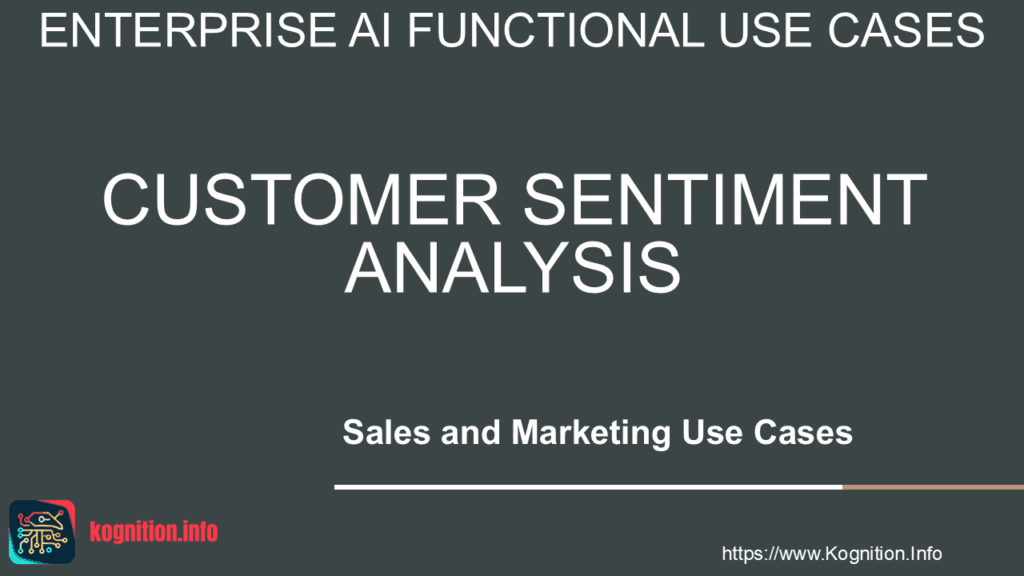 ENTERPRISE AI FUNCTIONAL USE CASES

CUSTOMER SENTIMENT ANALYSIS

Sales and Marketing Use Cases

kognition.info

https://www.Kognition.Info